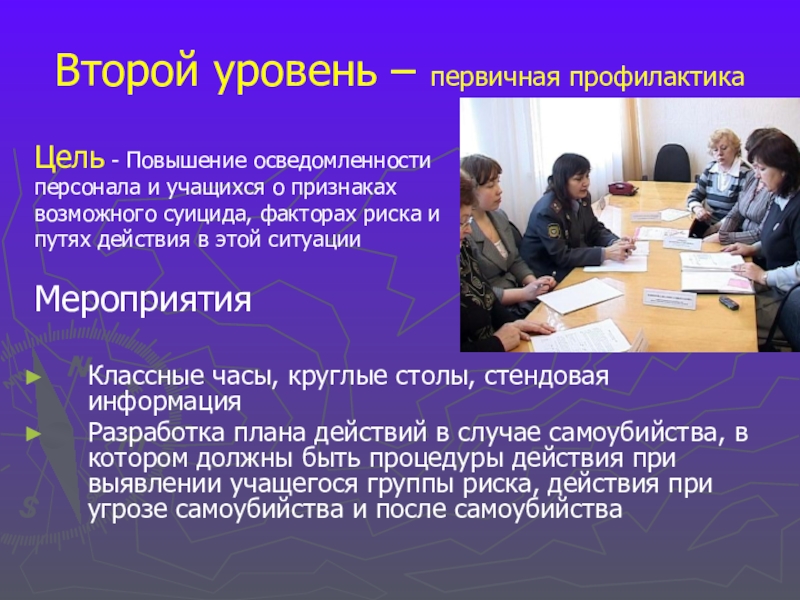 Второй уровень – первичная профилактика

Цель - Повышение осведомленности персонала и учащихся о признаках возможного суицида, факторах риска и путях действия в этой ситуации

Мероприятия

► Классные часы, круглые столы, стендовая информация
► Разработка плана действий в случае самоубийства, в котором должны быть процедуры действия при выявлении учащегося группы риска, действия при угрозе самоубийства и после самоубийства